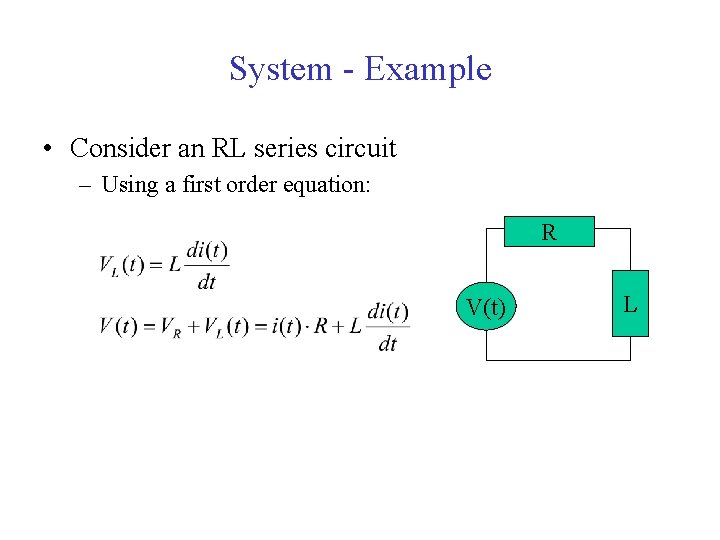 System - Example

• Consider an RL series circuit
– Using a first order equation:

$V_L(t) = L\frac{di(t)}{dt}$

$V(t) = V_R + V_L(t) = i(t) \cdot R + L\frac{di(t)}{dt}$

R

V(t)

L